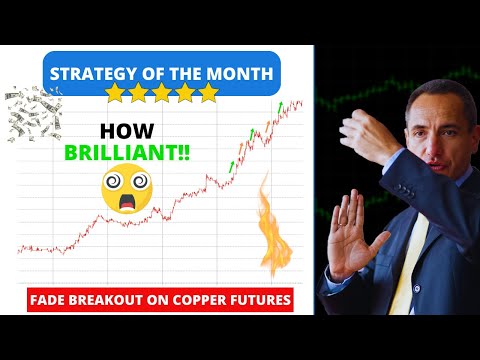 STRATEGY OF THE MONTH

HOW
BRILLIANT!!

FADE BREAKOUT ON COPPER FUTURES